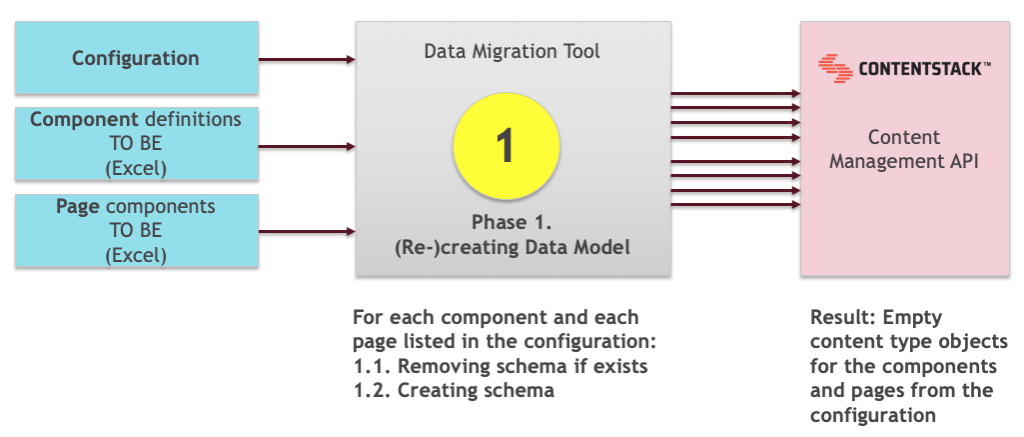 Configuration

Component definitions TO BE (Excel)

Page components TO BE (Excel)

Data Migration Tool

1

Phase 1. (Re-)creating Data Model

CONTENTSTACK™

Content Management API

For each component and each page listed in the configuration:
1.1. Removing schema if exists
1.2. Creating schema

Result: Empty content type objects for the components and pages from the configuration